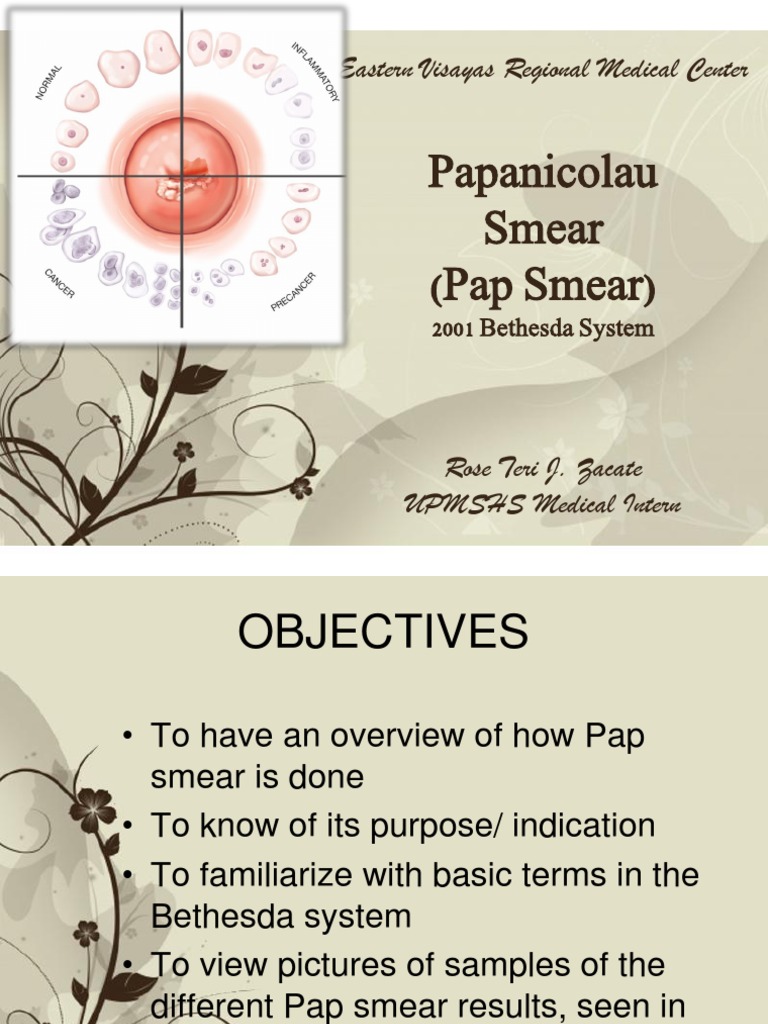 NORMAL
INFLAMMATORY
CANCER
PRECANCER

Eastern Visayas Regional Medical Center

Papanicolau Smear (Pap Smear)
2001 Bethesda System

Rose Teri J. Zacate
UPMSHS Medical Intern

OBJECTIVES

• To have an overview of how Pap smear is done
• To know of its purpose/ indication
• To familiarize with basic terms in the Bethesda system
• To view pictures of samples of the different Pap smear results, seen in